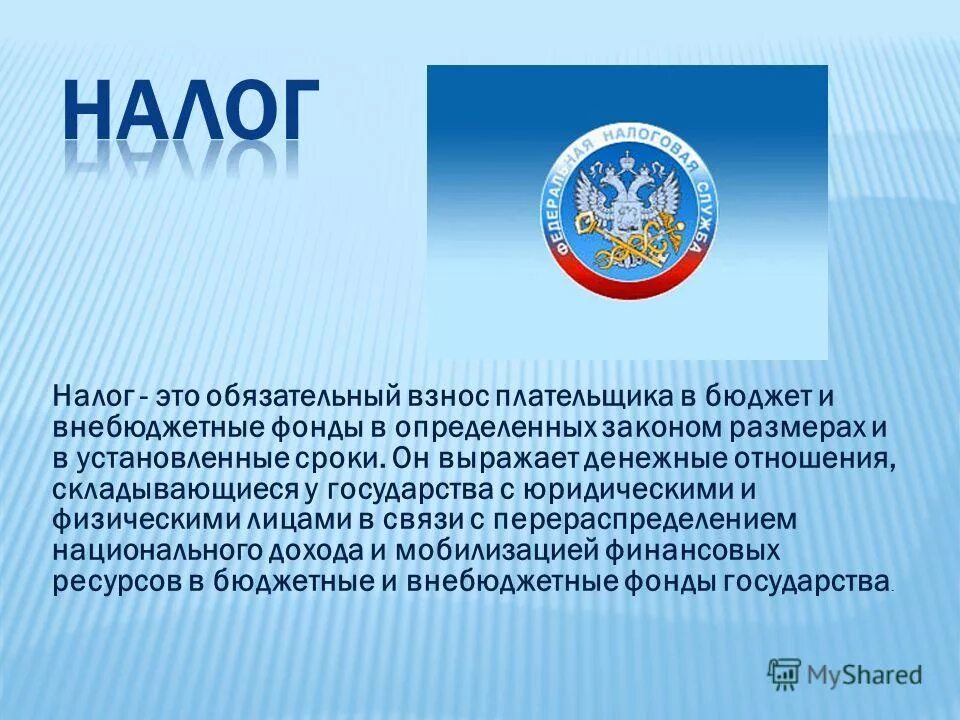 НАЛОГ

ФЕДЕРАЛЬНАЯ НАЛОГОВАЯ СЛУЖБА

Налог - это обязательный взнос плательщика в бюджет и внебюджетные фонды в определенных законом размерах и в установленные сроки. Он выражает денежные отношения, складывающиеся у государства с юридическими и физическими лицами в связи с перераспределением национального дохода и мобилизацией финансовых ресурсов в бюджетные и внебюджетные фонды государства.

MyShared